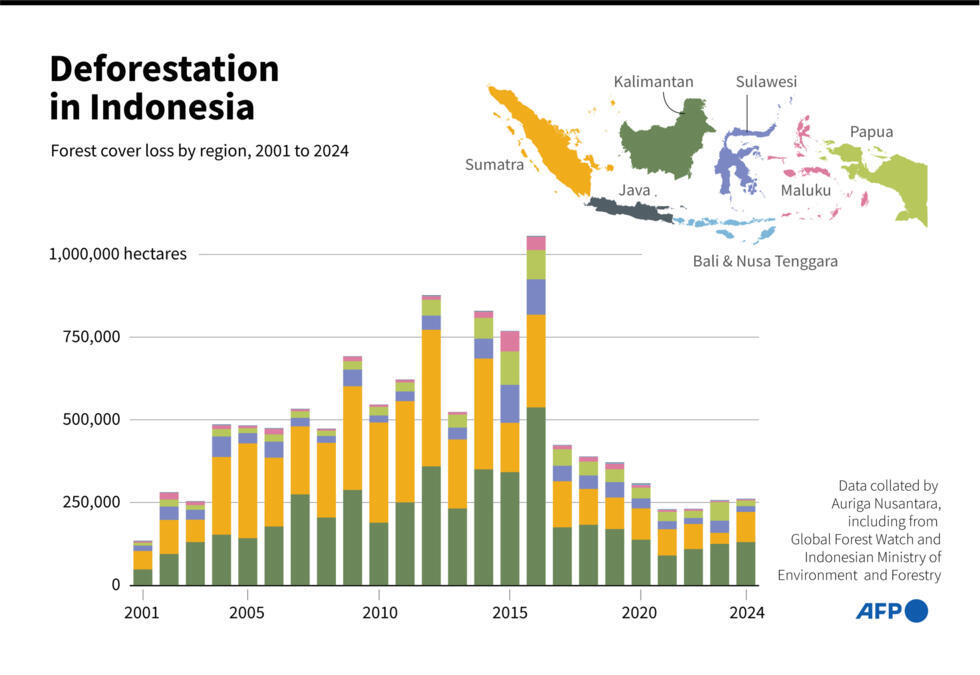 Deforestation in Indonesia

Forest cover loss by region, 2001 to 2024

Kalimantan
Sulawesi
Papua
Sumatra
Java
Maluku
Bali & Nusa Tenggara

1,000,000 hectares
750,000
500,000
250,000
0

2001
2005
2010
2015
2020
2024

Data collated by Auriga Nusantara, including from Global Forest Watch and Indonesian Ministry of Environment and Forestry

AFP